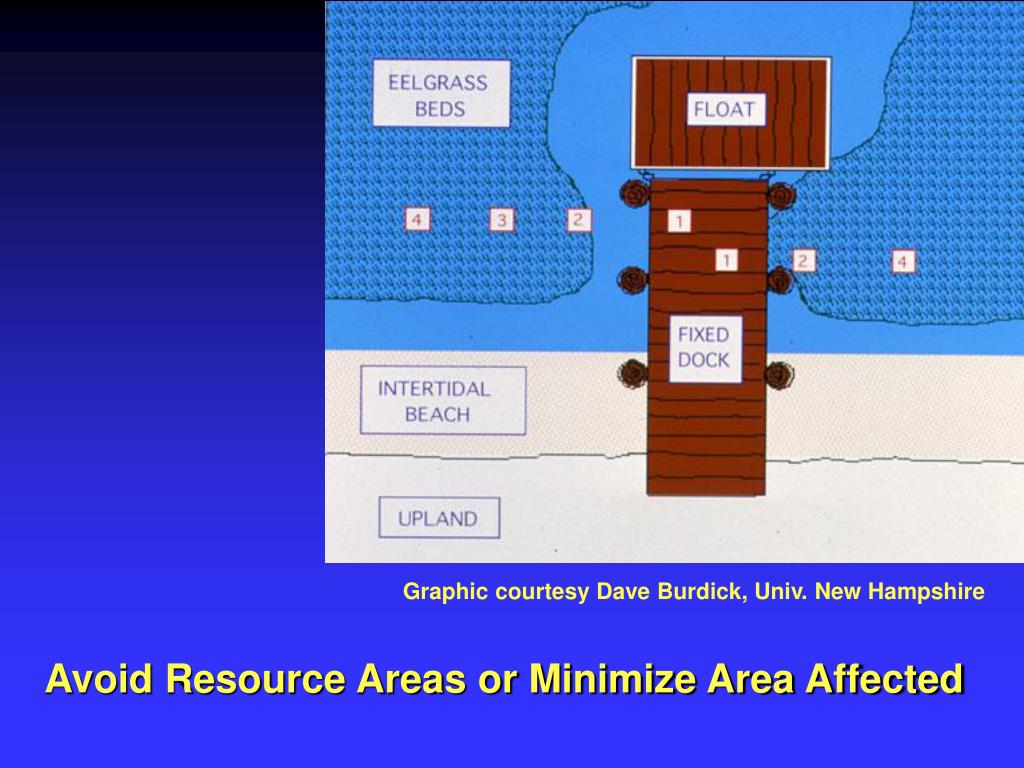 EELGRASS BEDS

FLOAT

4 3 2 1

1 2 4

FIXED DOCK

INTERTIDAL BEACH

UPLAND

Graphic courtesy Dave Burdick, Univ. New Hampshire

Avoid Resource Areas or Minimize Area Affected